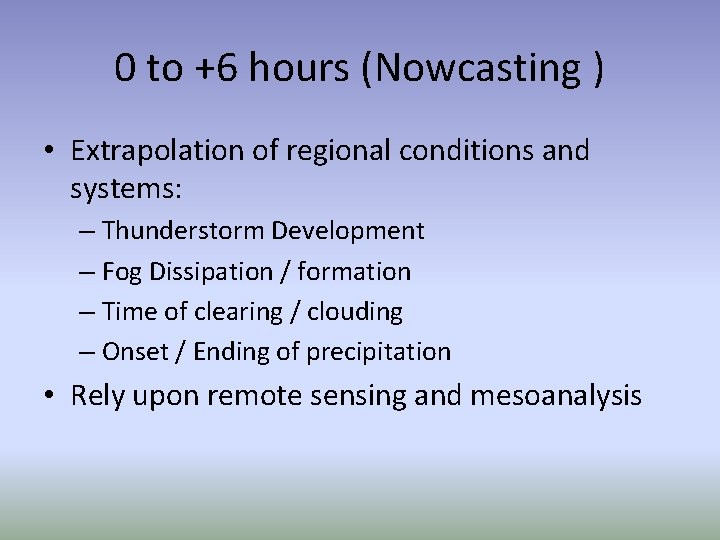 0 to +6 hours (Nowcasting )

• Extrapolation of regional conditions and systems:
– Thunderstorm Development
– Fog Dissipation / formation
– Time of clearing / clouding
– Onset / Ending of precipitation

• Rely upon remote sensing and mesoanalysis